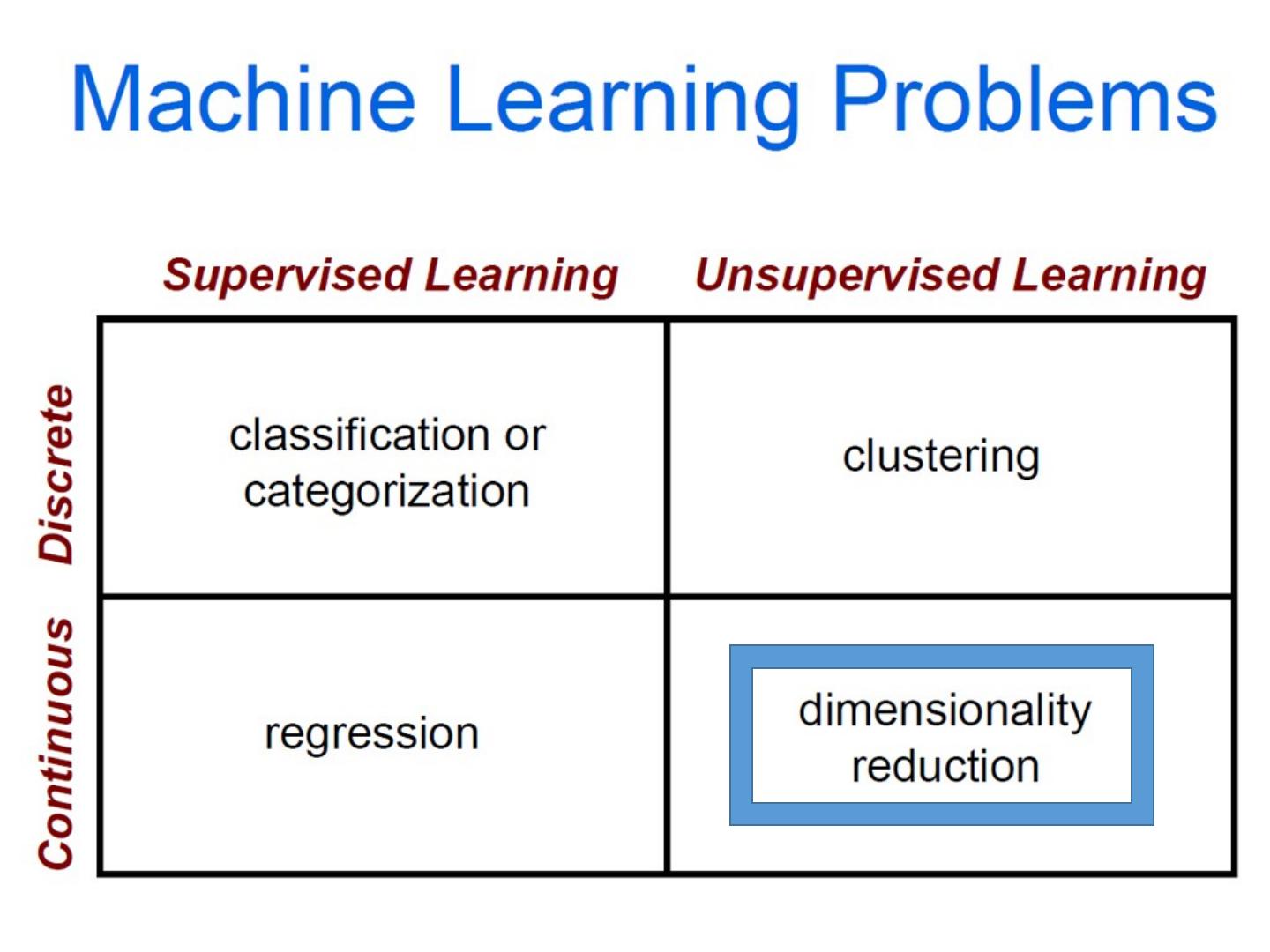 Machine Learning Problems

| | Supervised Learning | Unsupervised Learning |
|---|---|---|
| Discrete | classification or categorization | clustering |
| Continuous | regression | dimensionality reduction |